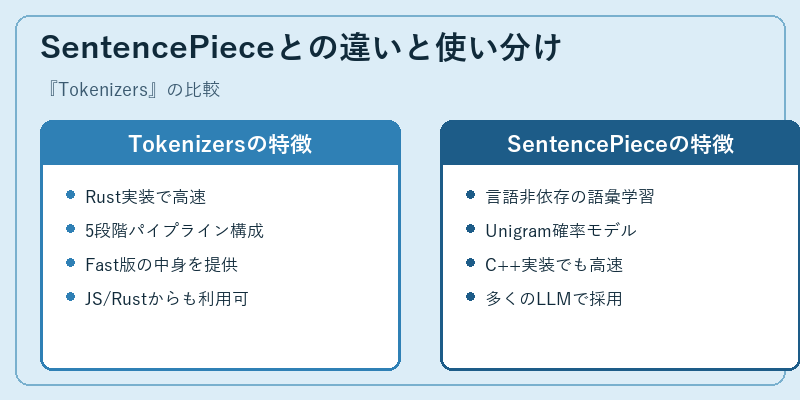 SentencePieceとの違いと使い分け

『Tokenizers』の比較

Tokenizersの特徴

- Rust実装で高速
- 5段階パイプライン構成
- Fast版の中身を提供
- JS/Rustからも利用可

SentencePieceの特徴

- 言語非依存の語彙学習
- Unigram確率モデル
- C++実装でも高速
- 多くのLLMで採用